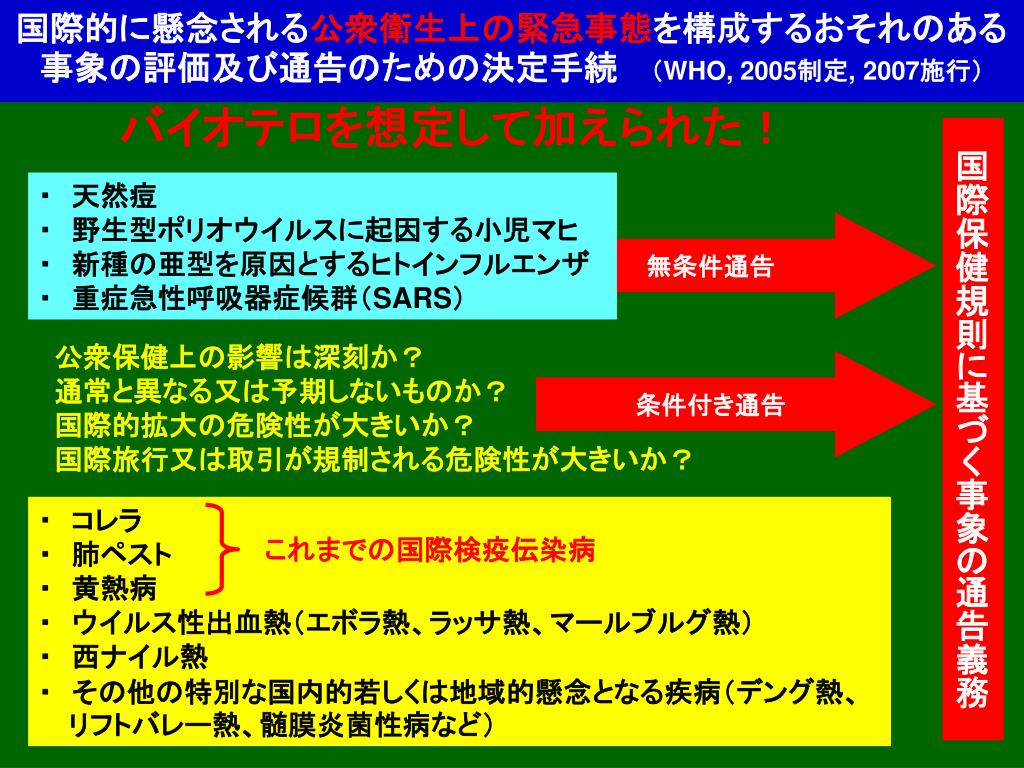 国際的に懸念される公衆衛生上の緊急事態を構成するおそれのある事象の評価及び通告のための決定手続　（WHO, 2005制定, 2007施行）

バイオテロを想定して加えられた！

・ 天然痘
・ 野生型ポリオウイルスに起因する小児マヒ
・ 新種の亜型を原因とするヒトインフルエンザ
・ 重症急性呼吸器症候群（SARS）

無条件通告

公衆保健上の影響は深刻か？
通常と異なる又は予期しないものか？
国際的拡大の危険性が大きいか？
国際旅行又は取引が規制される危険性が大きいか？

条件付き通告

・ コレラ
・ 肺ペスト
・ 黄熱病
これまでの国際検疫伝染病
・ ウイルス性出血熱（エボラ熱、ラッサ熱、マールブルグ熱）
・ 西ナイル熱
・ その他の特別な国内的若しくは地域的懸念となる疾病（デング熱、リフトバレー熱、髄膜炎菌性病など）

国際保健規則に基づく事象の通告義務